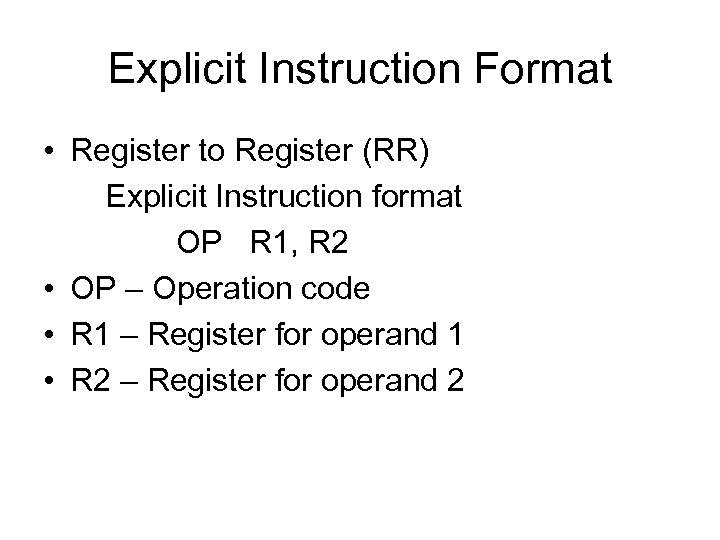 Explicit Instruction Format

• Register to Register (RR)
Explicit Instruction format
OP R1, R2
• OP – Operation code
• R1 – Register for operand 1
• R2 – Register for operand 2